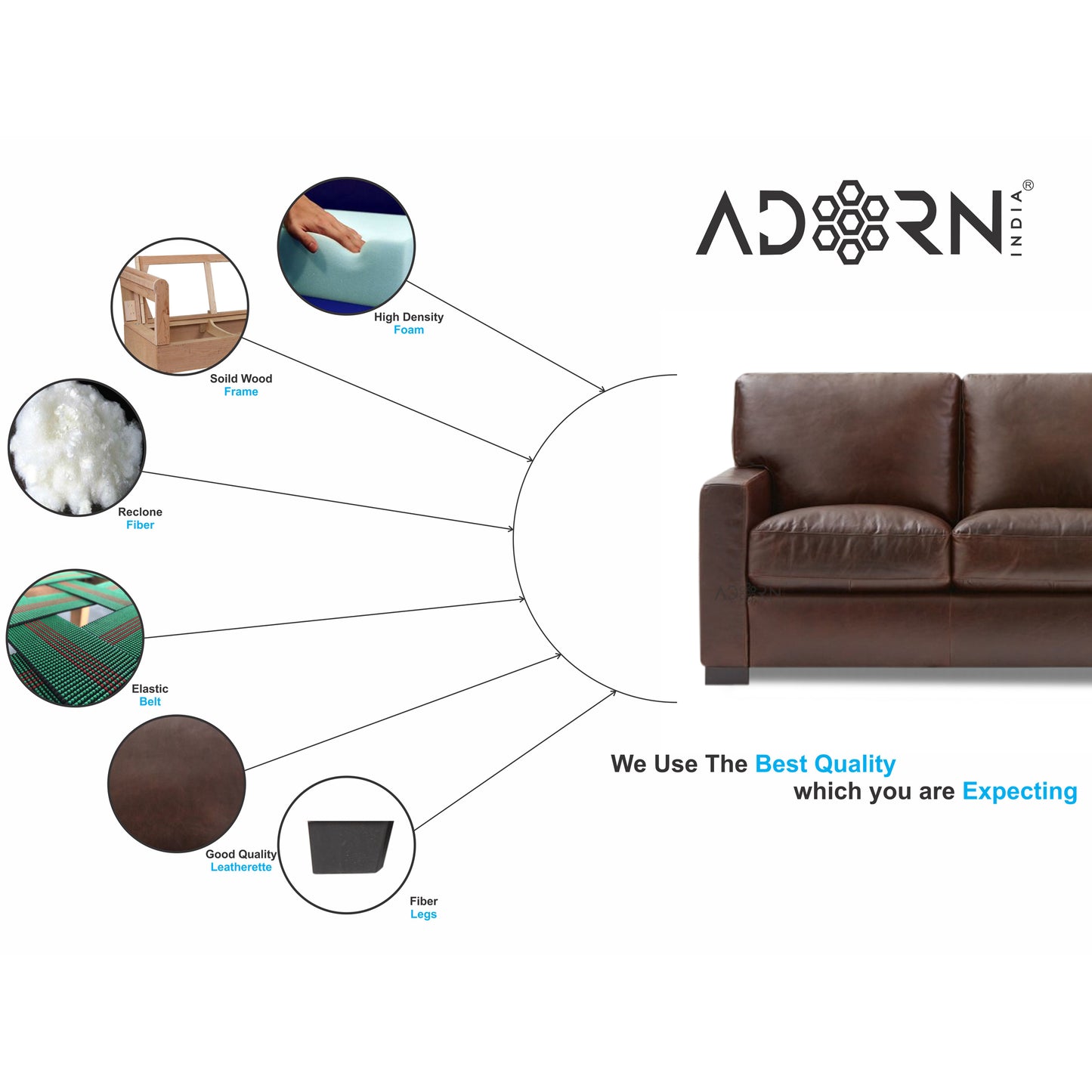 ADORN INDIA®

High Density
Foam

Soild Wood
Frame

Reclone
Fiber

Elastic
Belt

Good Quality
Leatherette

Fiber
Legs

ADORN

We Use The Best Quality
which you are Expecting